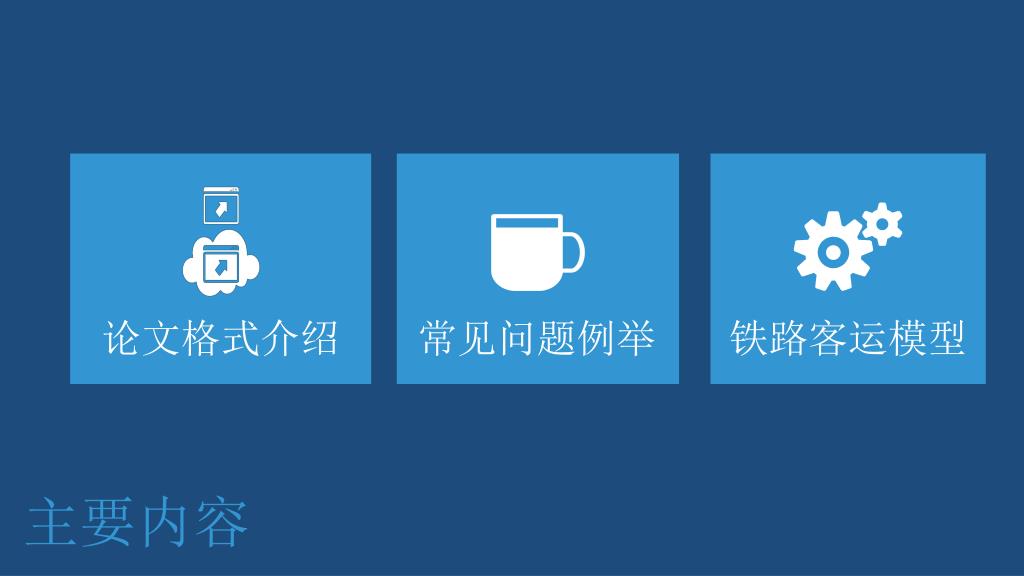 论文格式介绍

常见问题例举

铁路客运模型

主要内容